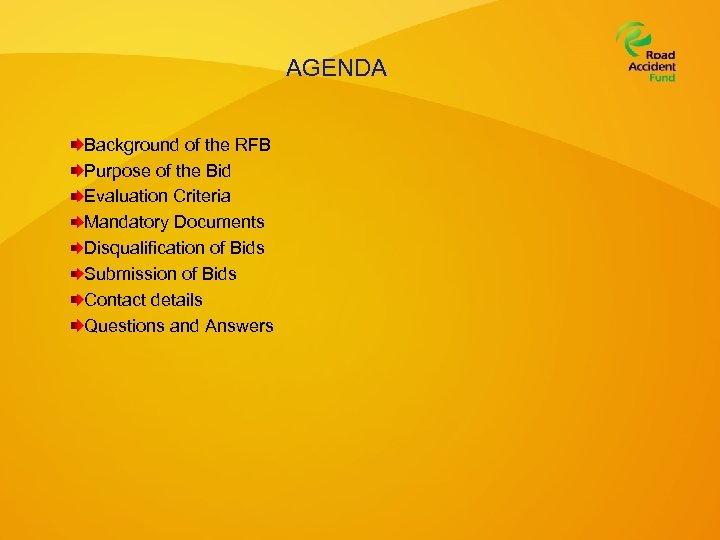 Road Accident Fund

AGENDA

Background of the RFB
Purpose of the Bid
Evaluation Criteria
Mandatory Documents
Disqualification of Bids
Submission of Bids
Contact details
Questions and Answers